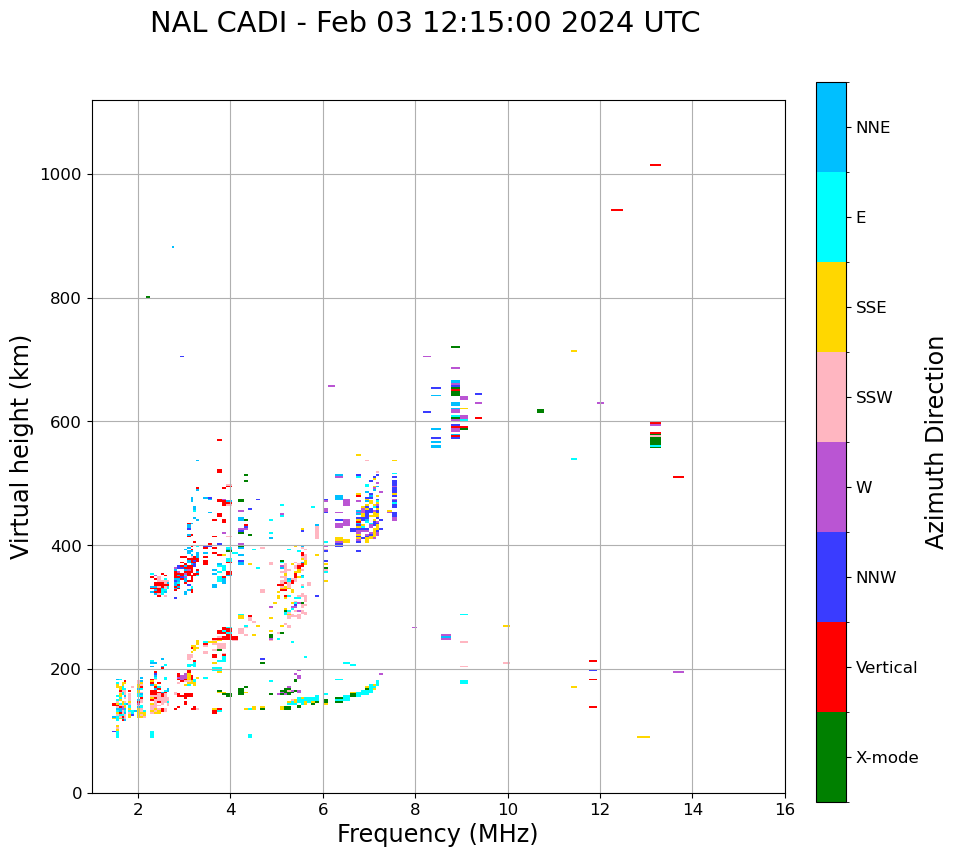 NAL CADI - Feb 03 12:15:00 2024 UTC

Virtual height (km)

1000
800
600
400
200
0

2
4
6
8
10
12
14
16

Frequency (MHz)

NNE
E
SSE
SSW
W
NNW
Vertical
X-mode

Azimuth Direction